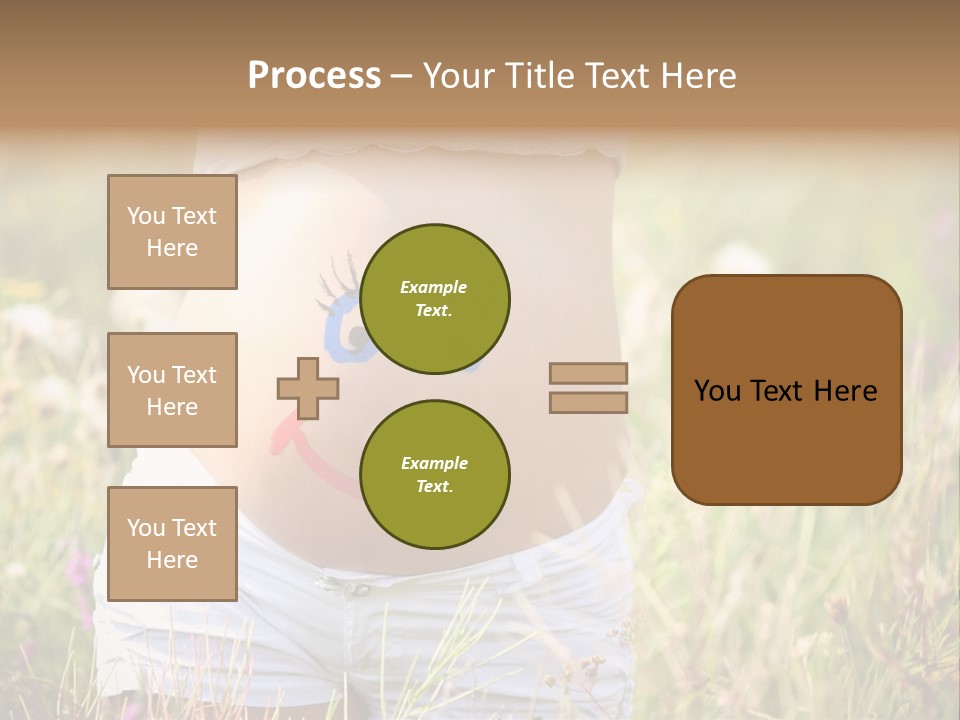 Process – Your Title Text Here

You Text Here

You Text Here

You Text Here

Example Text.

Example Text.

You Text Here